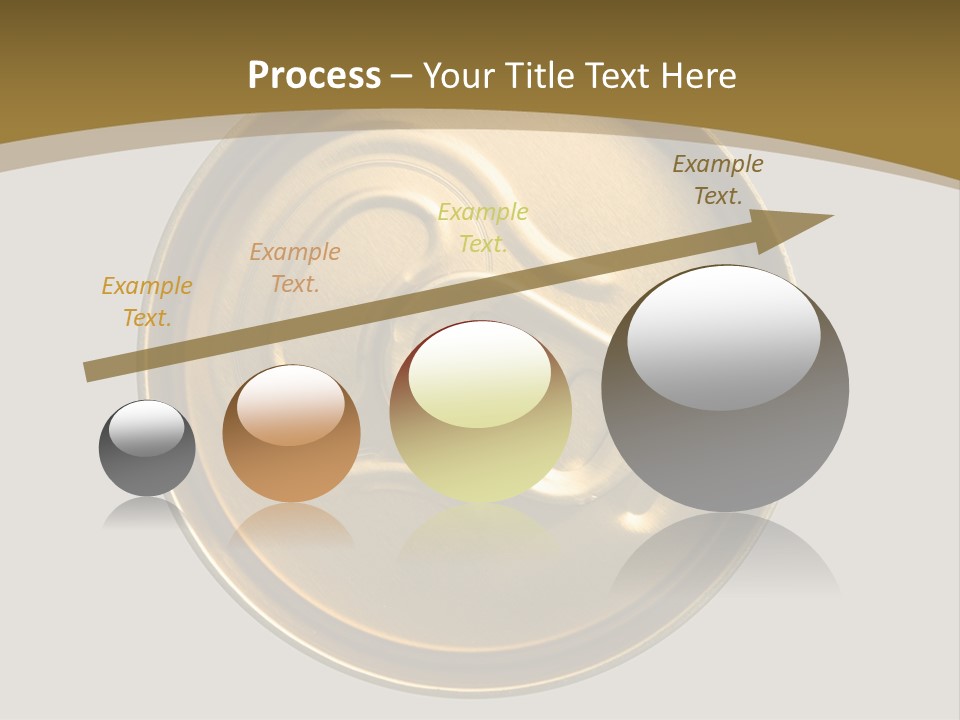 Process – Your Title Text Here

Example Text.

Example Text.

Example Text.

Example Text.